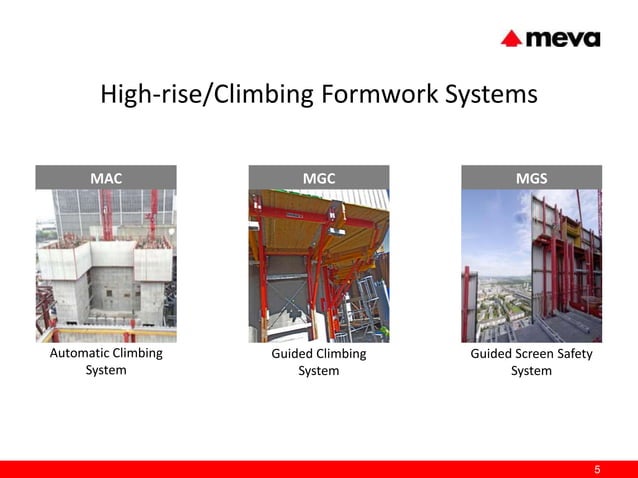 meva

High-rise/Climbing Formwork Systems

MAC

Automatic Climbing System

MGC

Guided Climbing System

MGS

Guided Screen Safety System

5